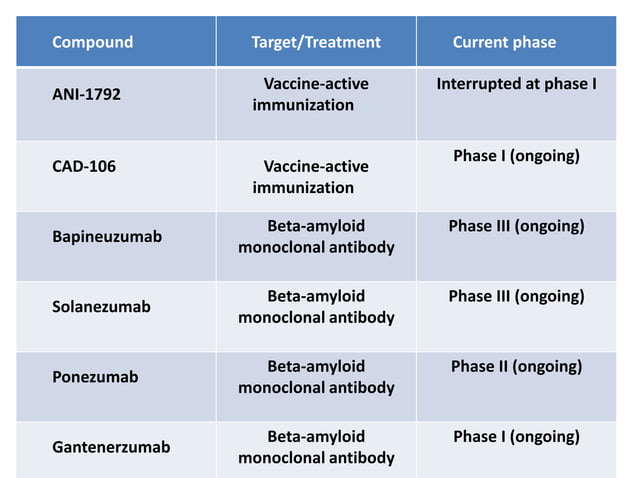 | Compound | Target/Treatment | Current phase |
|---|---|---|
| ANI-1792 | Vaccine-active immunization | Interrupted at phase I |
| CAD-106 | Vaccine-active immunization | Phase I (ongoing) |
| Bapineuzumab | Beta-amyloid monoclonal antibody | Phase III (ongoing) |
| Solanezumab | Beta-amyloid monoclonal antibody | Phase III (ongoing) |
| Ponezumab | Beta-amyloid monoclonal antibody | Phase II (ongoing) |
| Gantenerzumab | Beta-amyloid monoclonal antibody | Phase I (ongoing) |